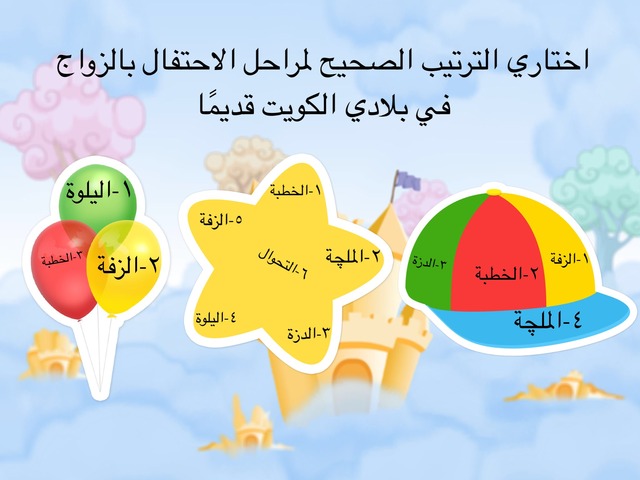 اختاري الترتيب الصحيح لمراحل الاحتفال بالزواج
في بلادي الكويت قديمًا

١-الزفة
٢-الخطبة
٣-الدزة
٤-الملچة

١-الخطبة
٢-الملچة
٣-الدزة
٤-اليلوة
٥-الزفة
٦-التحوال

١-اليلوة
٢-الزفة
٣-الخطبة